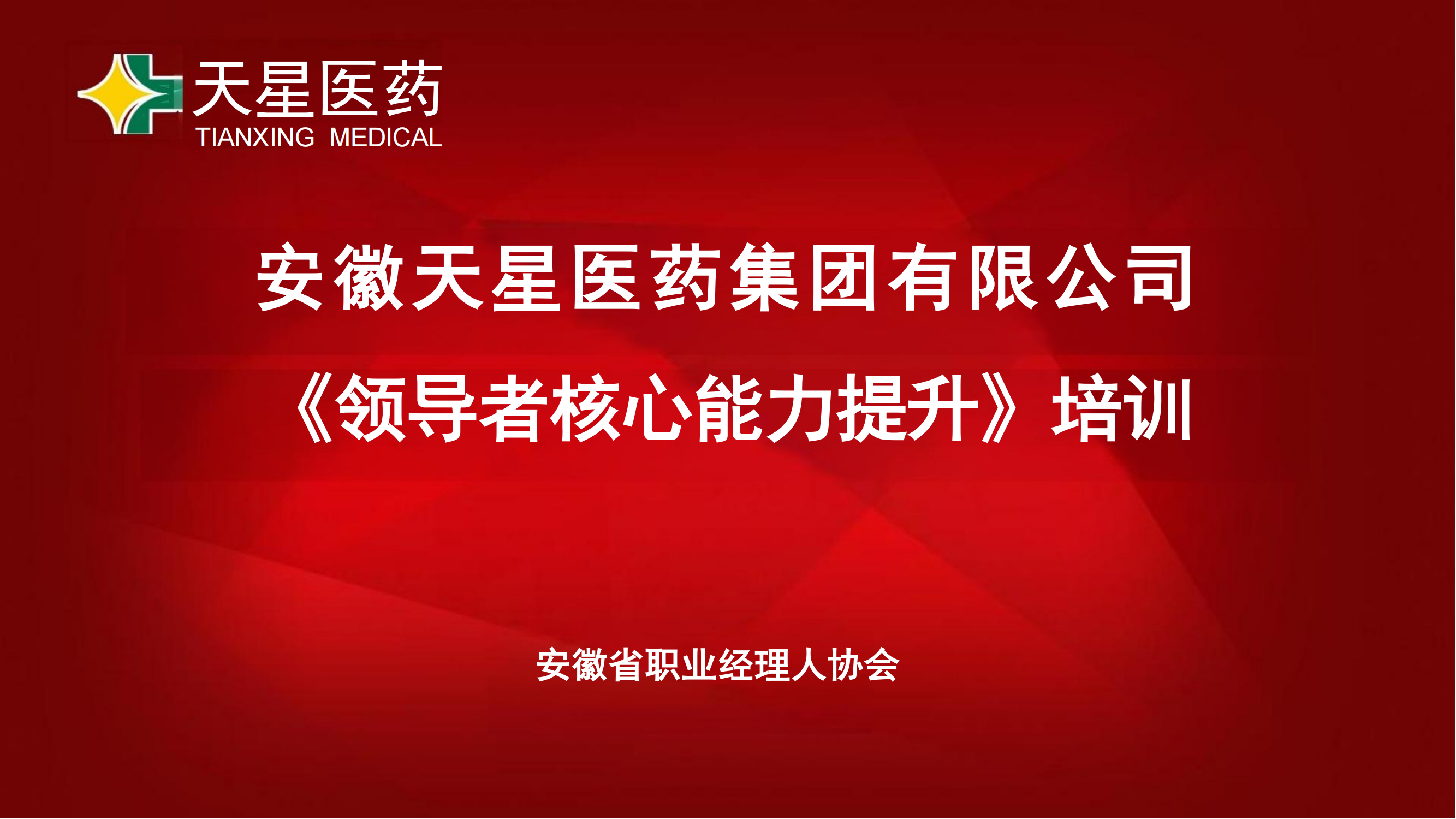 天星医药
TIANXING MEDICAL

安徽天星医药集团有限公司

《领导者核心能力提升》培训

安徽省职业经理人协会